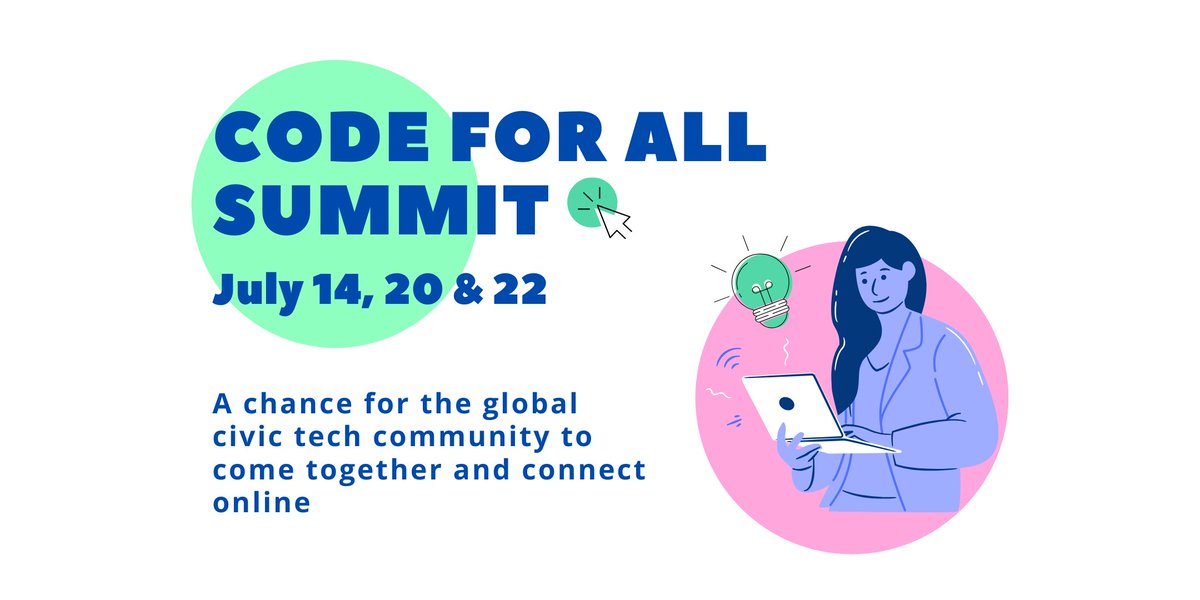 CODE FOR ALL SUMMIT

July 14, 20 & 22

A chance for the global civic tech community to come together and connect online